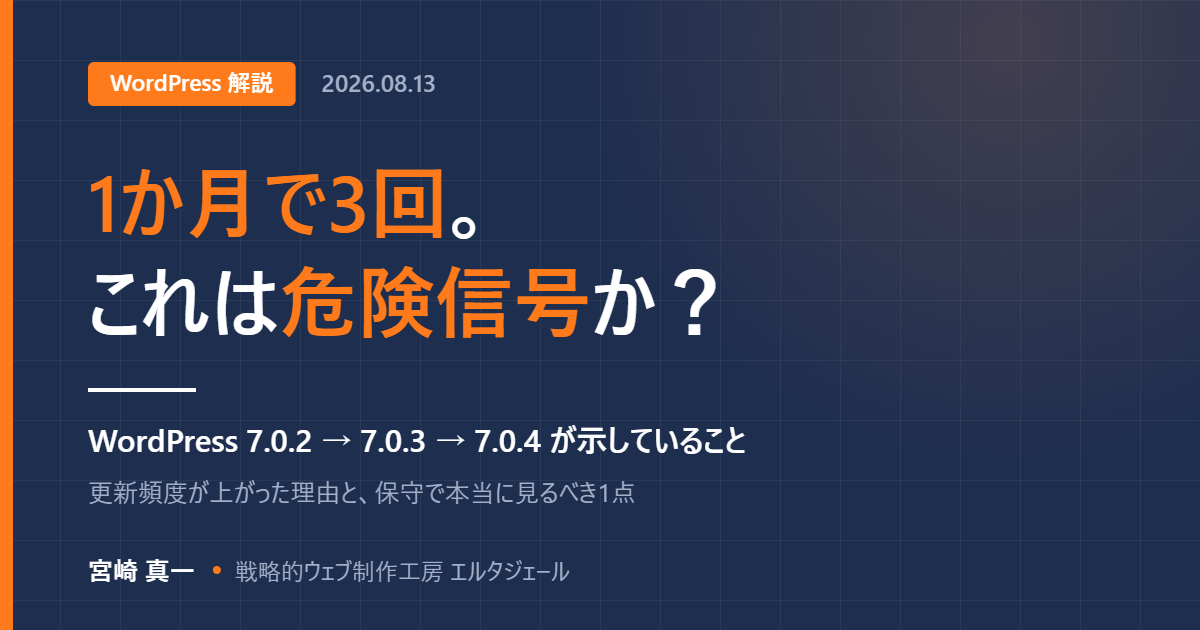 WordPress 解説

2026.08.13

1か月で3回。
これは危険信号か？

WordPress 7.0.2 → 7.0.3 → 7.0.4 が示していること

更新頻度が上がった理由と、保守で本当に見るべき1点

宮崎 真一 • 戦略的ウェブ制作工房 エルタジェール